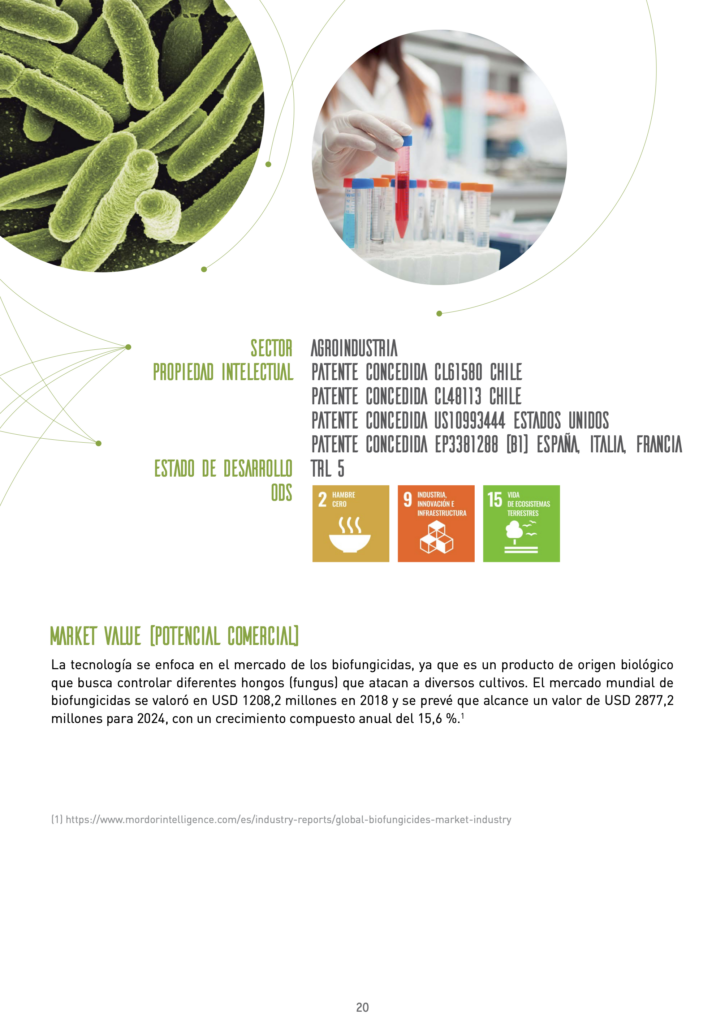 SECTOR AGROINDUSTRIA
PROPIEDAD INTELECTUAL PATENTE CONCEDIDA CL61580 CHILE
PATENTE CONCEDIDA CL48113 CHILE
PATENTE CONCEDIDA US10993444 ESTADOS UNIDOS
PATENTE CONCEDIDA EP3381288 (B1) ESPAÑA, ITALIA, FRANCIA
ESTADO DE DESARROLLO TRL 5
ODS

2 HAMBRE CERO

9 INDUSTRIA, INNOVACIÓN E INFRAESTRUCTURA

15 VIDA DE ECOSISTEMAS TERRESTRES

MARKET VALUE (POTENCIAL COMERCIAL)

La tecnología se enfoca en el mercado de los biofungicidas, ya que es un producto de origen biológico que busca controlar diferentes hongos (fungus) que atacan a diversos cultivos. El mercado mundial de biofungicidas se valoró en USD 1208,2 millones en 2018 y se prevé que alcance un valor de USD 2877,2 millones para 2024, con un crecimiento compuesto anual del 15,6 %.$^1$

(1) https://www.mordorintelligence.com/es/industry-reports/global-biofungicides-market-industry

20